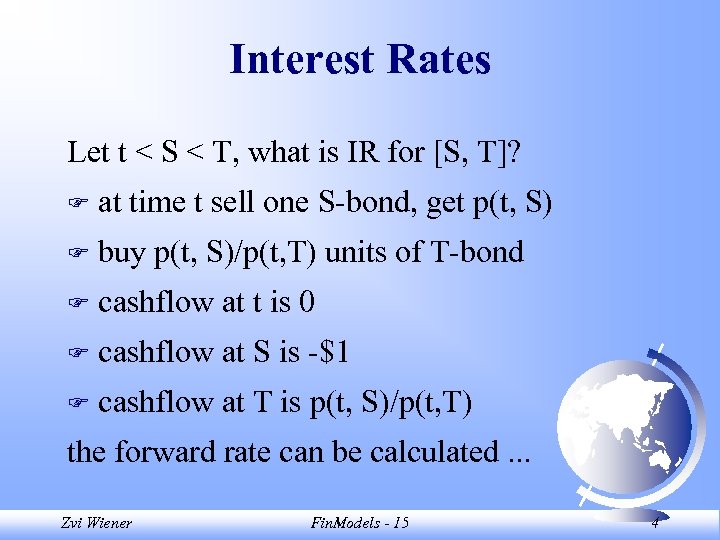 Interest Rates

Let t < S < T, what is IR for [S, T]?

☞ at time t sell one S-bond, get p(t, S)

☞ buy p(t, S)/p(t,T) units of T-bond

☞ cashflow at t is 0

☞ cashflow at S is -$1

☞ cashflow at T is p(t, S)/p(t,T)

the forward rate can be calculated ...

Zvi Wiener FinModels - 15 4